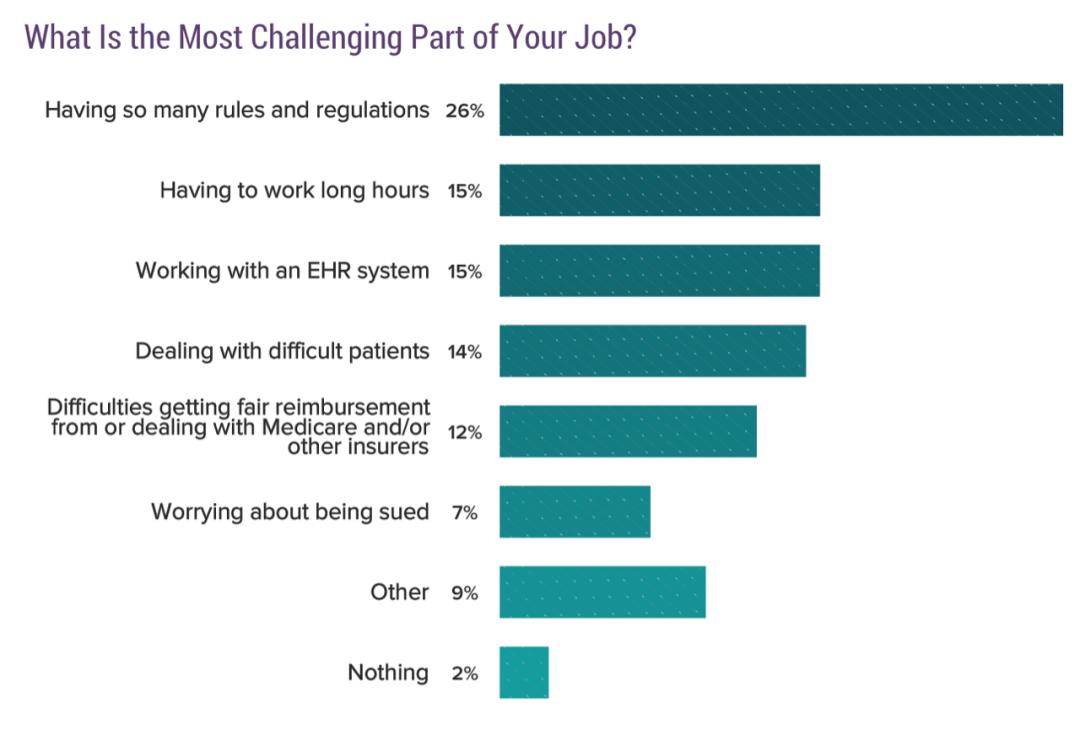 What Is the Most Challenging Part of Your Job?

Having so many rules and regulations 26%

Having to work long hours 15%

Working with an EHR system 15%

Dealing with difficult patients 14%

Difficulties getting fair reimbursement from or dealing with Medicare and/or other insurers 12%

Worrying about being sued 7%

Other 9%

Nothing 2%